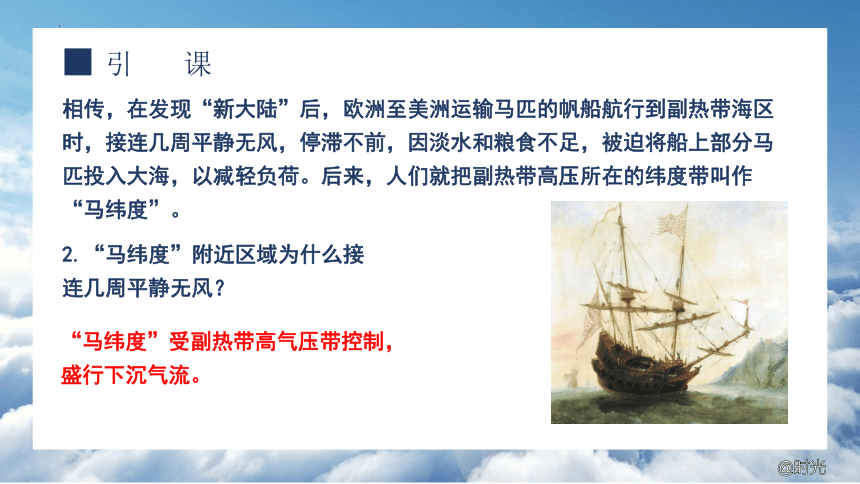 ■ 引　课

相传，在发现“新大陆”后，欧洲至美洲运输马匹的帆船航行到副热带海区时，接连几周平静无风，停滞不前，因淡水和粮食不足，被迫将船上部分马匹投入大海，以减轻负荷。后来，人们就把副热带高压所在的纬度带叫作“马纬度”。

2. “马纬度”附近区域为什么接连几周平静无风？

“马纬度”受副热带高气压带控制，盛行下沉气流。

@时光